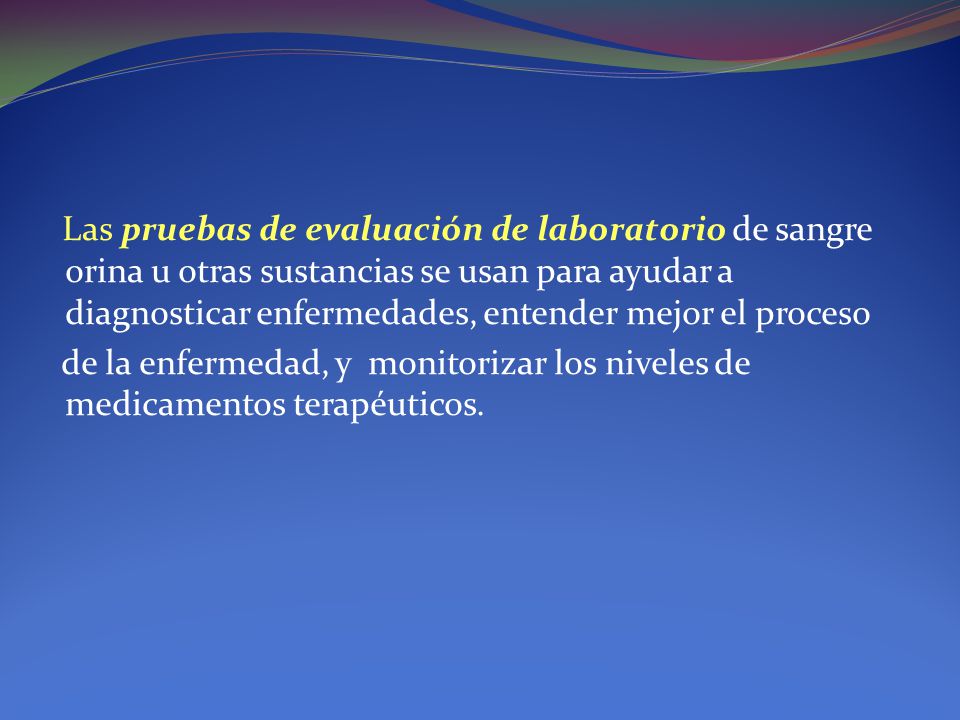 Las pruebas de evaluación de laboratorio de sangre orina u otras sustancias se usan para ayudar a diagnosticar enfermedades, entender mejor el proceso de la enfermedad, y monitorizar los niveles de medicamentos terapéuticos.